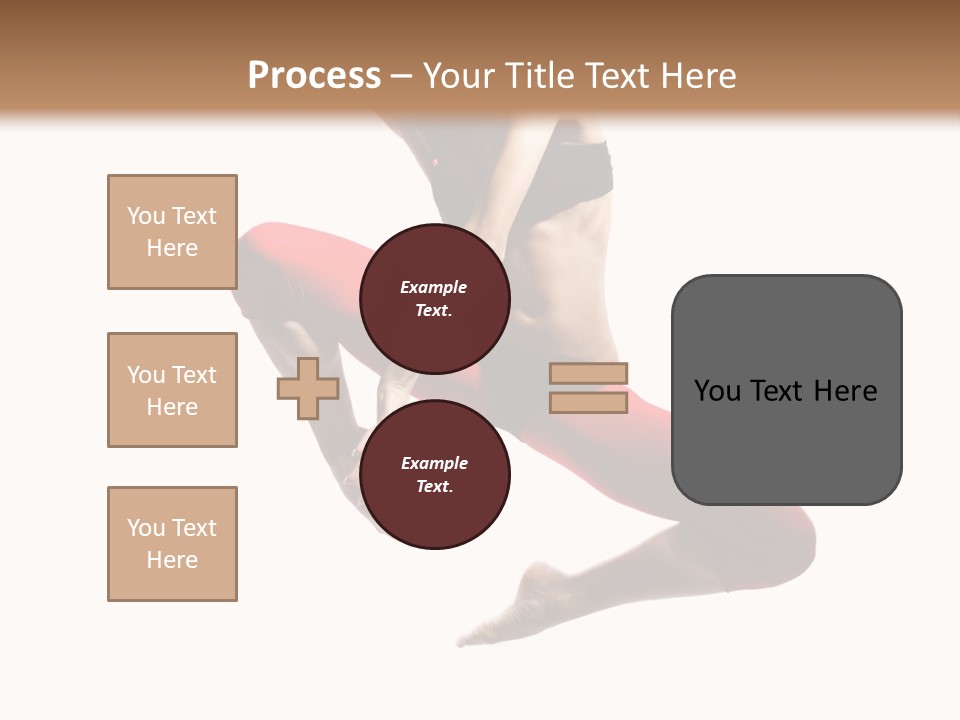 Process – Your Title Text Here

You Text Here

You Text Here

You Text Here

Example Text.

Example Text.

You Text Here